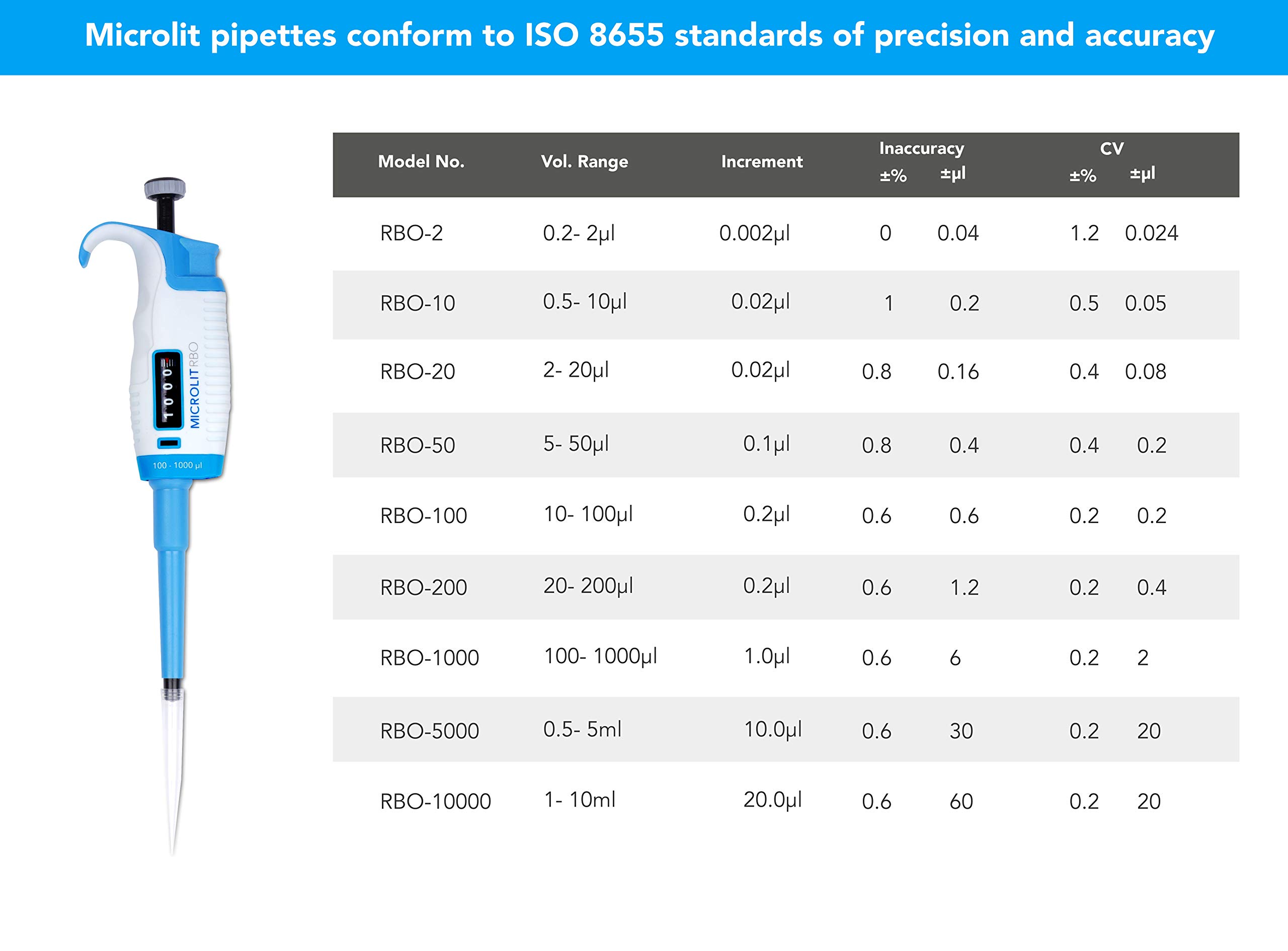 Microlit pipettes conform to ISO 8655 standards of precision and accuracy

1000

MICROLIT RBO

100 - 1000 µl

| Model No. | Vol. Range | Increment | Inaccuracy ±% | Inaccuracy ±µl | CV ±% | CV ±µl |
|---|---|---|---|---|---|---|
| RBO-2 | 0.2- 2µl | 0.002µl | 0 | 0.04 | 1.2 | 0.024 |
| RBO-10 | 0.5- 10µl | 0.02µl | 1 | 0.2 | 0.5 | 0.05 |
| RBO-20 | 2- 20µl | 0.02µl | 0.8 | 0.16 | 0.4 | 0.08 |
| RBO-50 | 5- 50µl | 0.1µl | 0.8 | 0.4 | 0.4 | 0.2 |
| RBO-100 | 10- 100µl | 0.2µl | 0.6 | 0.6 | 0.2 | 0.2 |
| RBO-200 | 20- 200µl | 0.2µl | 0.6 | 1.2 | 0.2 | 0.4 |
| RBO-1000 | 100- 1000µl | 1.0µl | 0.6 | 6 | 0.2 | 2 |
| RBO-5000 | 0.5- 5ml | 10.0µl | 0.6 | 30 | 0.2 | 20 |
| RBO-10000 | 1- 10ml | 20.0µl | 0.6 | 60 | 0.2 | 20 |